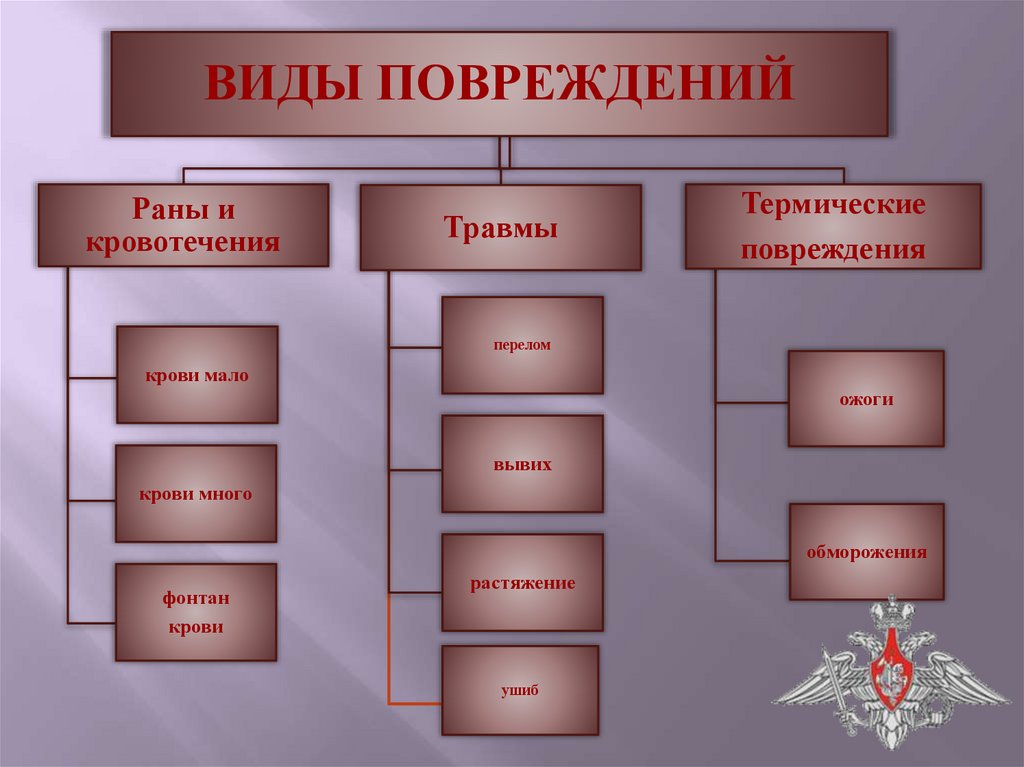 ВИДЫ ПОВРЕЖДЕНИЙ

Раны и кровотечения

крови мало

крови много

фонтан крови

Травмы

перелом

вывих

растяжение

ушиб

Термические повреждения

ожоги

обморожения